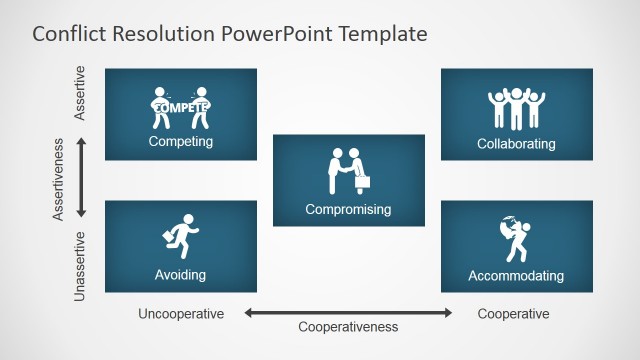 Conflict Resolution PowerPoint Template

Assertive

Assertiveness

Unassertive

COMPETE

Competing

Collaborating

Compromising

Avoiding

Accommodating

Uncooperative

Cooperativeness

Cooperative